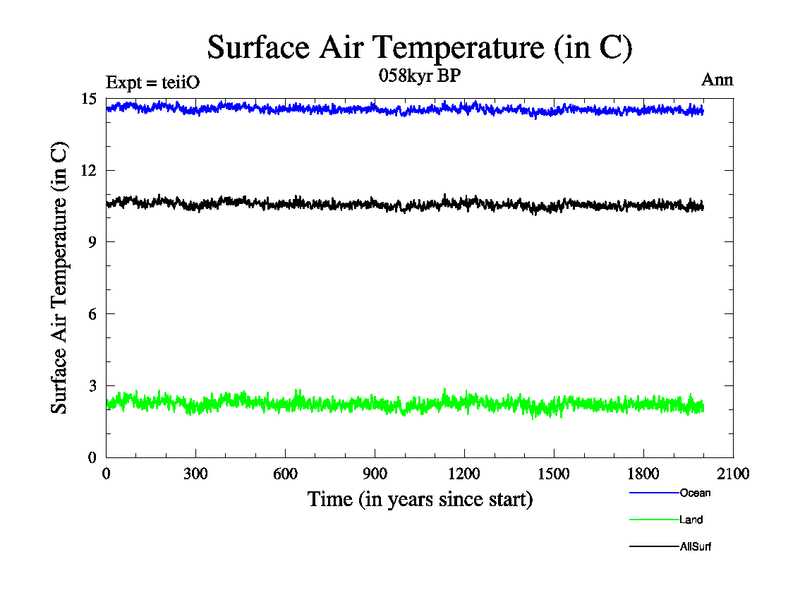 Surface Air Temperature (in C)

Expt = teiiO

058kyr BP

Ann

Surface Air Temperature (in C)

15
12
9
6
3
0

0 300 600 900 1200 1500 1800 2100

Time (in years since start)

Ocean
Land
AllSurf